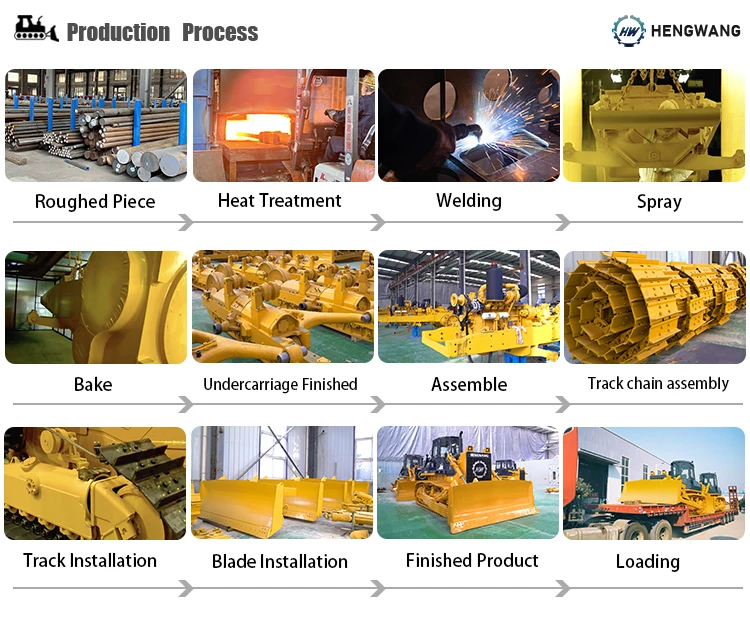 Production Process

HW HENGWANG

Roughed Piece

Heat Treatment

Welding

Spray

Bake

Undercarriage Finished

Assemble

Track chain assembly

Track Installation

Blade Installation

Finished Product

Loading